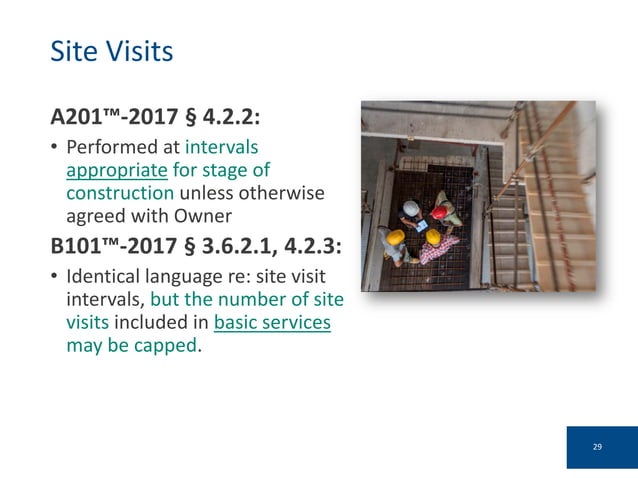 Site Visits

A201™-2017 § 4.2.2:

• Performed at intervals appropriate for stage of construction unless otherwise agreed with Owner

B101™-2017 § 3.6.2.1, 4.2.3:

• Identical language re: site visit intervals, but the number of site visits included in basic services may be capped.

29